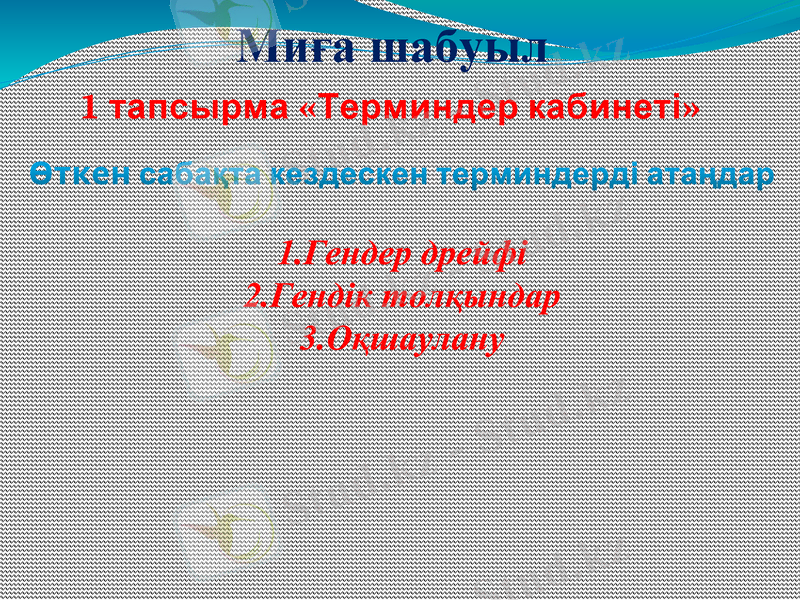 Миға шабуыл

1 тапсырма «Терминдер кабинеті»

Өткен сабақта кездескен терминдерді атаңдар

1.Гендер дрейфі
2.Гендік толқындар
3.Оқшаулану